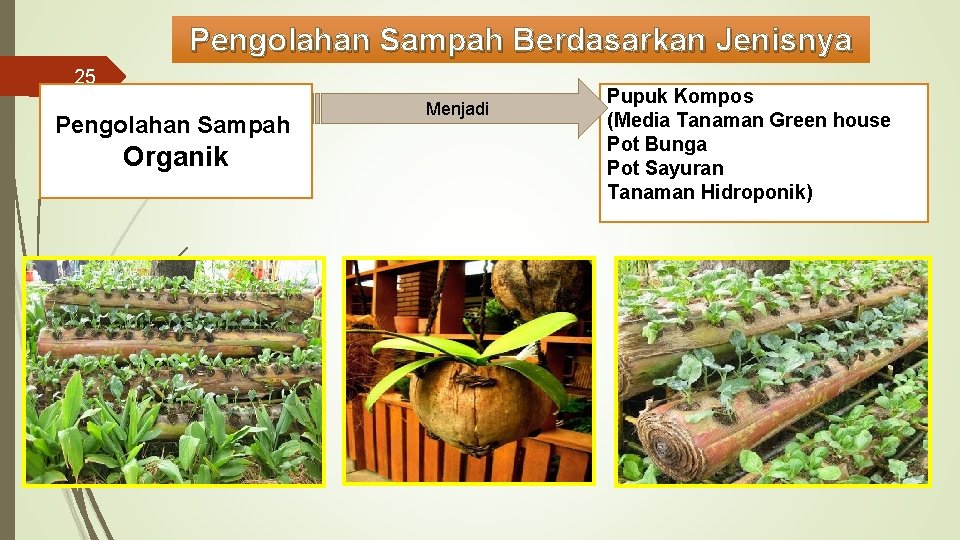 Pengolahan Sampah Berdasarkan Jenisnya

25

Pengolahan Sampah
Organik

Menjadi

Pupuk Kompos
(Media Tanaman Green house
Pot Bunga
Pot Sayuran
Tanaman Hidroponik)